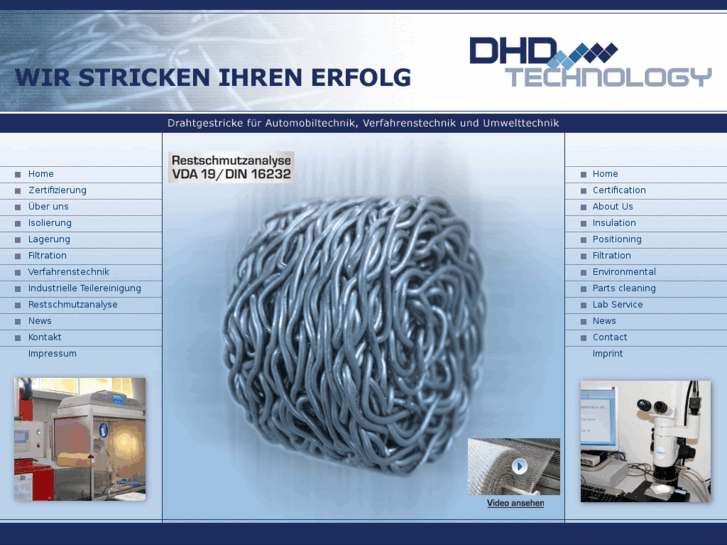 WIR STRICKEN IHREN ERFOLG

DHD TECHNOLOGY

Drahtgestricke für Automobiltechnik, Verfahrenstechnik und Umwelttechnik

Home
Zertifizierung
Über uns
Isolierung
Lagerung
Filtration
Verfahrenstechnik
Industrielle Teilereinigung
Restschmutzanalyse
News
Kontakt
Impressum

Restschmutzanalyse
VDA 19/DIN 16232

Video ansehen

Home
Certification
About Us
Insulation
Positioning
Filtration
Environmental
Parts cleaning
Lab Service
News
Contact
Imprint